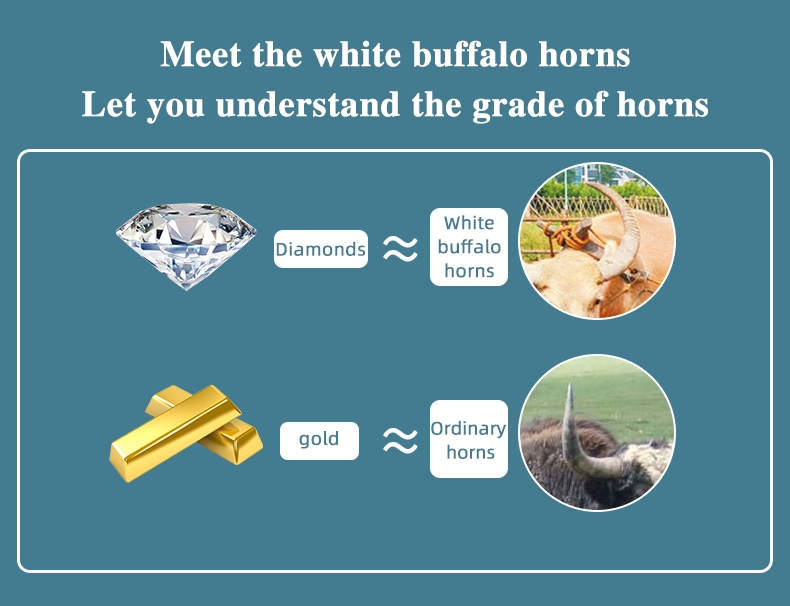 Meet the white buffalo horns
Let you understand the grade of horns

Diamonds $\approx$ White buffalo horns

gold $\approx$ Ordinary horns